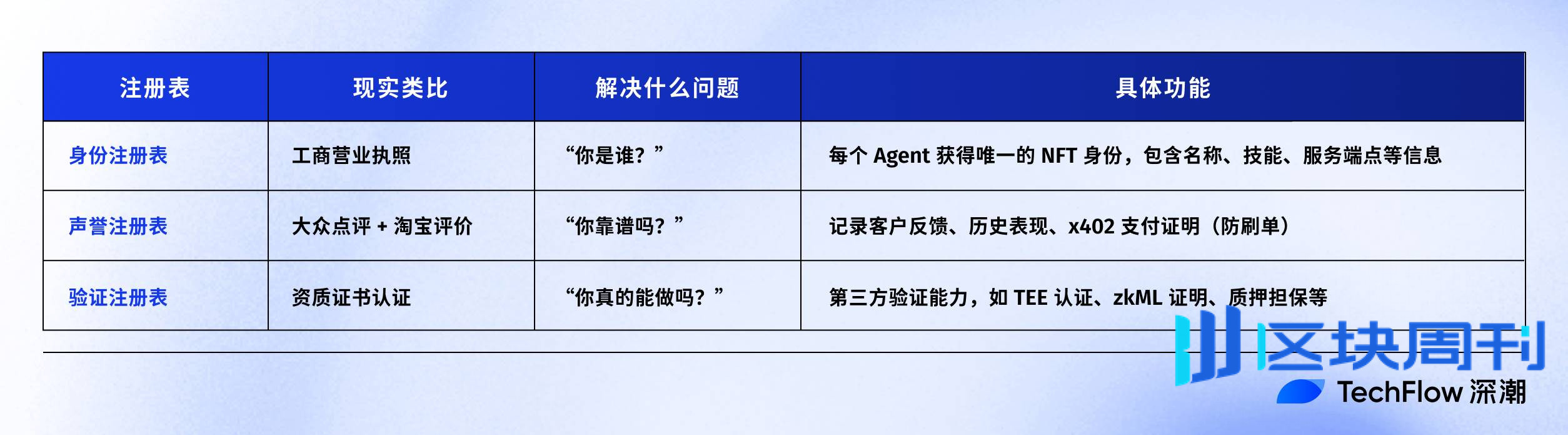 | 注册表 | 现实类比 | 解决什么问题 | 具体功能 |
|---|---|---|---|
| 身份注册表 | 工商营业执照 | “你是谁？” | 每个 Agent 获得唯一的 NFT 身份，包含名称、技能、服务端点等信息 |
| 声誉注册表 | 大众点评 + 淘宝评价 | “你靠谱吗？” | 记录客户反馈、历史表现、x402 支付证明（防刷单） |
| 验证注册表 | 资质证书认证 | “你真的能做吗？” | 第三方验证能力，如 TEE 认证、zkML 证明、质押担保等 |

区块周刊
TechFlow 深潮